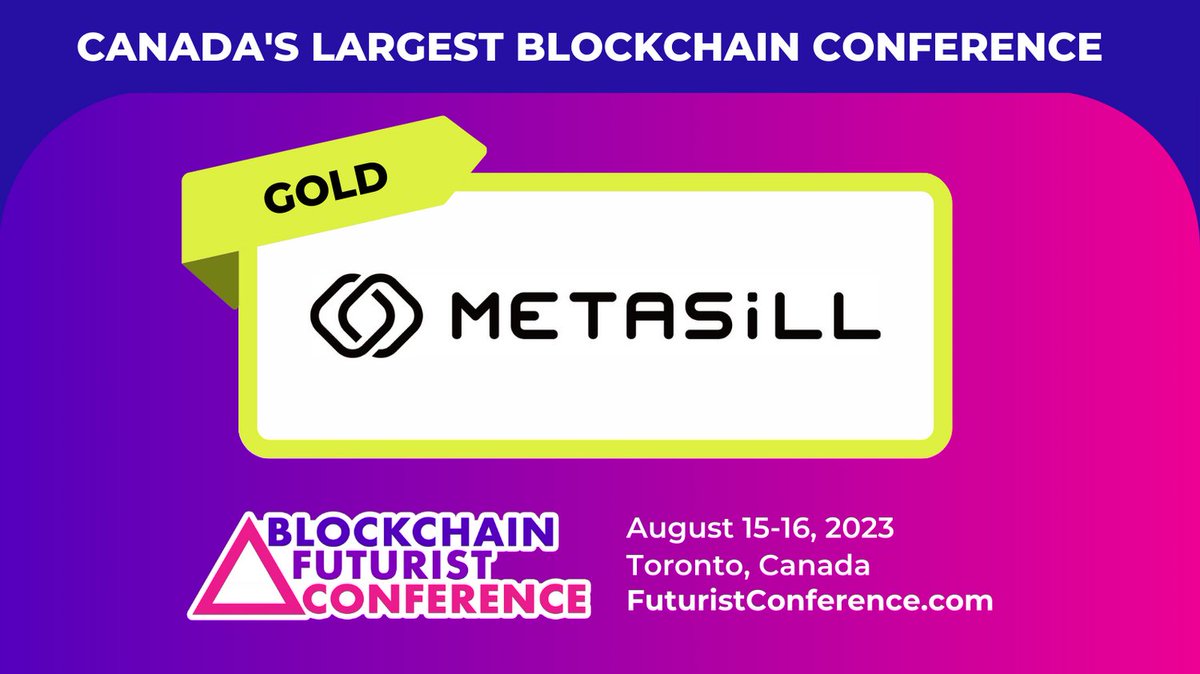 CANADA'S LARGEST BLOCKCHAIN CONFERENCE

GOLD

METASiLL

BLOCKCHAIN FUTURIST CONFERENCE

August 15-16, 2023
Toronto, Canada
FuturistConference.com